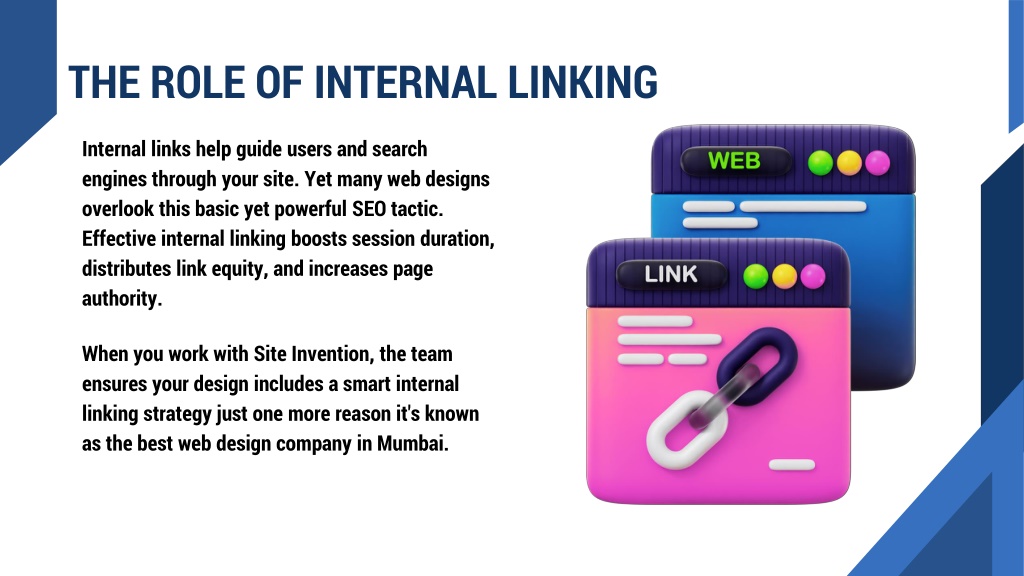 THE ROLE OF INTERNAL LINKING

Internal links help guide users and search engines through your site. Yet many web designs overlook this basic yet powerful SEO tactic. Effective internal linking boosts session duration, distributes link equity, and increases page authority.

When you work with Site Invention, the team ensures your design includes a smart internal linking strategy just one more reason it's known as the best web design company in Mumbai.

WEB

LINK